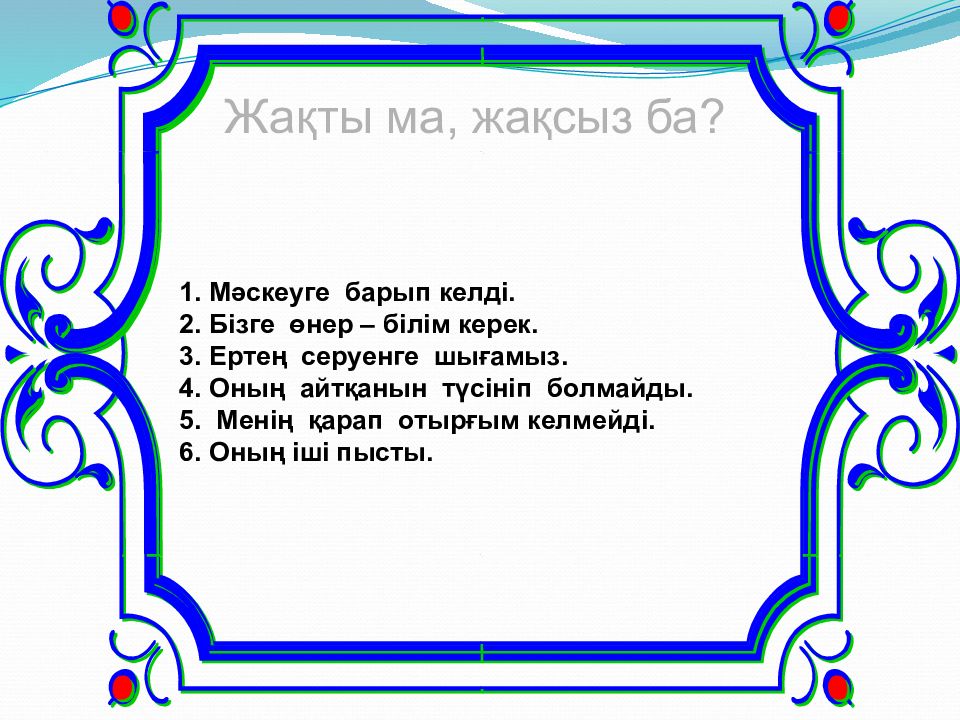 Жақты ма, жақсыз ба?

1. Мәскеуге барып келді.
2. Бізге өнер – білім керек.
3. Ертең серуенге шығамыз.
4. Оның айтқанын түсініп болмайды.
5. Менің қарап отырғым келмейді.
6. Оның іші пысты.